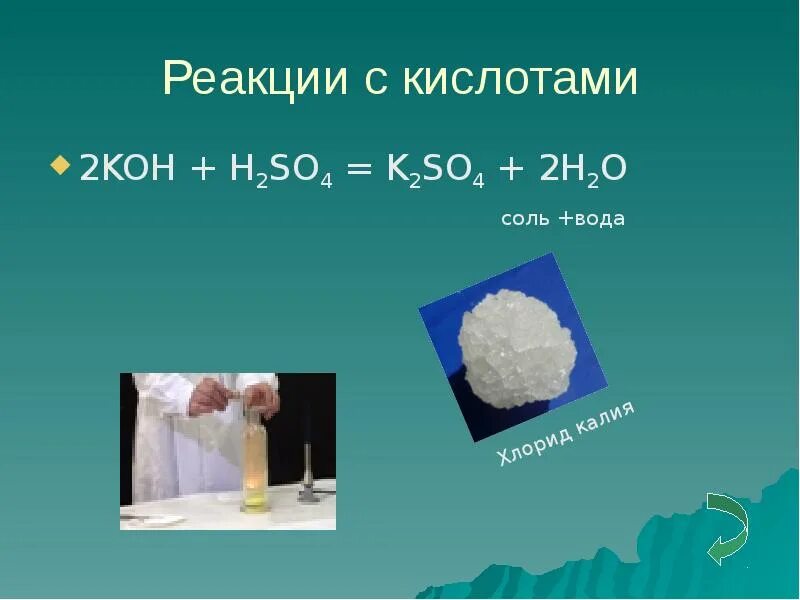 Реакции с кислотами

$2KOH + H_2SO_4 = K_2SO_4 + 2H_2O$

соль +вода

Хлорид калия